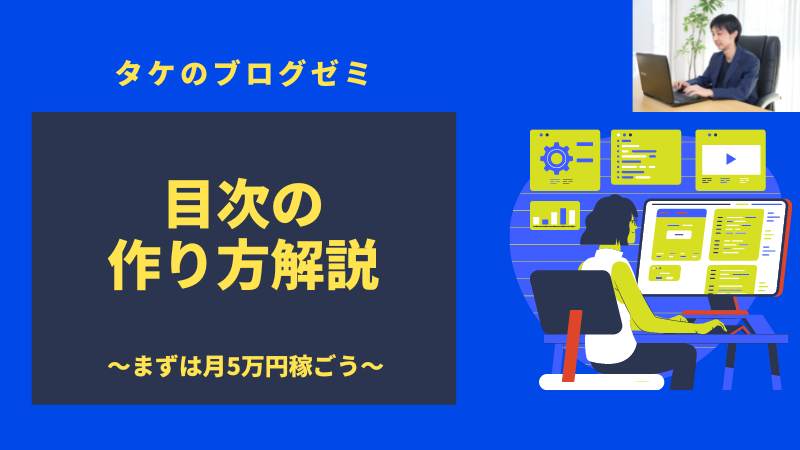 タケのブログゼミ

目次の
作り方解説

〜まずは月5万円稼ごう〜